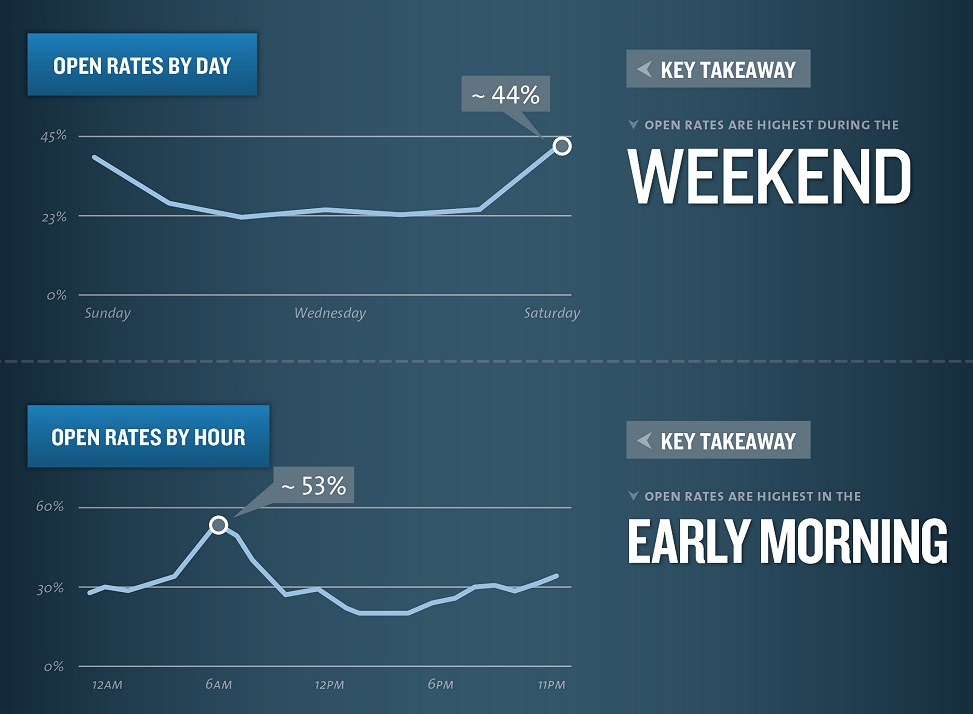 OPEN RATES BY DAY

~ 44%

45%
23%
0%
Sunday
Wednesday
Saturday

KEY TAKEAWAY

OPEN RATES ARE HIGHEST DURING THE

WEEKEND

OPEN RATES BY HOUR

~ 53%

60%
30%
0%
12AM
6AM
12PM
6PM
11PM

KEY TAKEAWAY

OPEN RATES ARE HIGHEST IN THE

EARLY MORNING